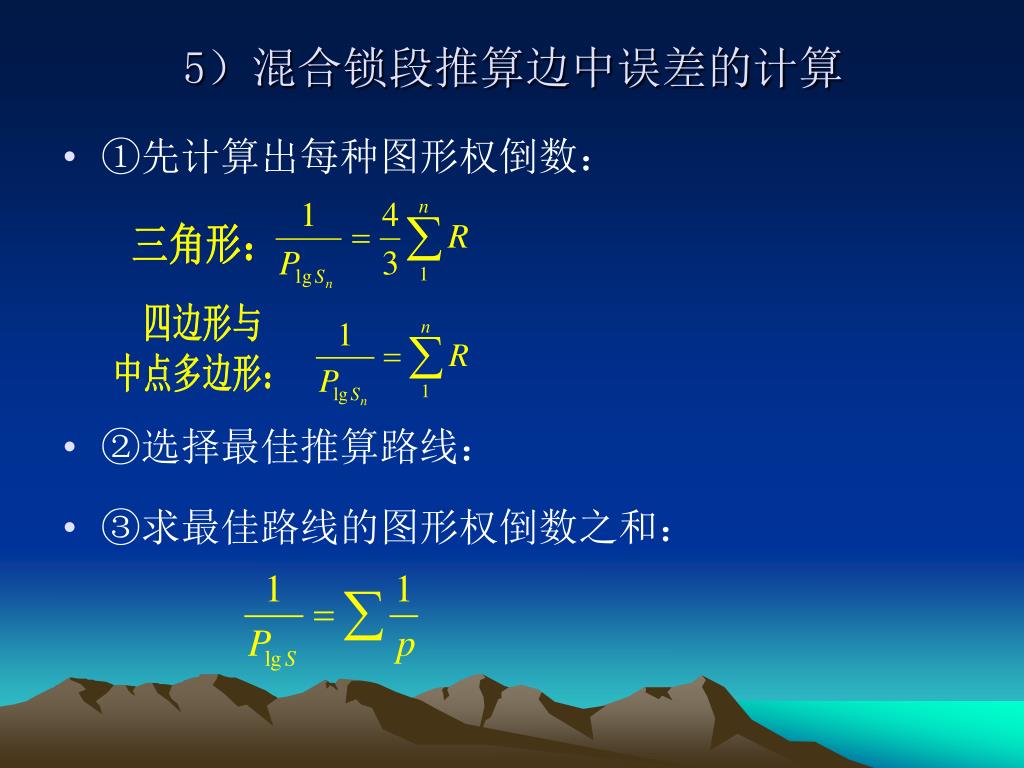 5）混合锁段推算边中误差的计算

• ①先计算出每种图形权倒数：

三角形：$\frac{1}{P_{\lg S_n}} = \frac{4}{3}\sum_{1}^{n} R$

四边形与中点多边形：$\frac{1}{P_{\lg S_n}} = \sum_{1}^{n} R$

• ②选择最佳推算路线：

• ③求最佳路线的图形权倒数之和：

$\frac{1}{P_{\lg S}} = \sum \frac{1}{p}$